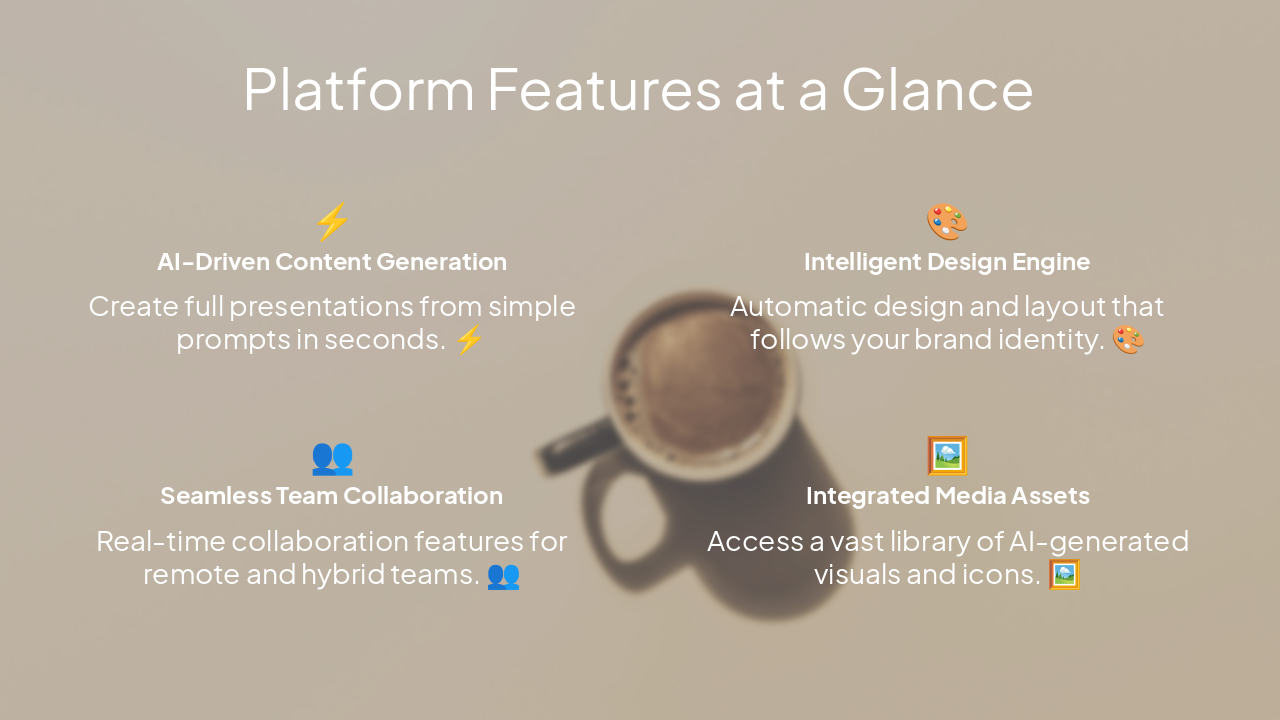 Platform Features at a Glance

⚡
AI-Driven Content Generation

Create full presentations from simple prompts in seconds. ⚡

🎨
Intelligent Design Engine

Automatic design and layout that follows your brand identity. 🎨

👥
Seamless Team Collaboration

Real-time collaboration features for remote and hybrid teams. 👥

🖼️
Integrated Media Assets

Access a vast library of AI-generated visuals and icons. 🖼️